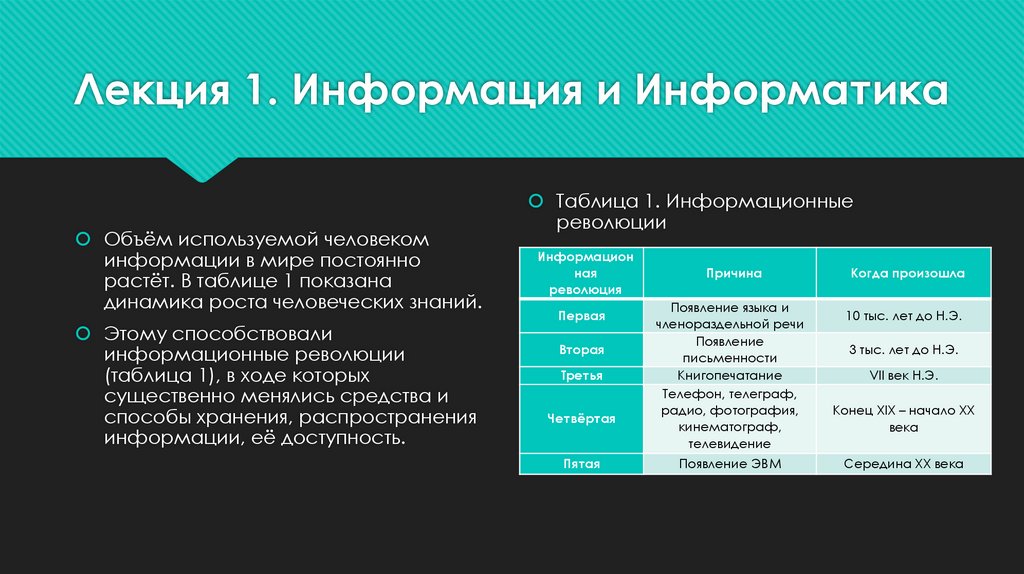 Лекция 1. Информация и Информатика

Объём используемой человеком информации в мире постоянно растёт. В таблице 1 показана динамика роста человеческих знаний.

Этому способствовали информационные революции (таблица 1), в ходе которых существенно менялись средства и способы хранения, распространения информации, её доступность.

Таблица 1. Информационные революции

| Информационная революция | Причина | Когда произошла |
|---|---|---|
| Первая | Появление языка и членораздельной речи | 10 тыс. лет до Н.Э. |
| Вторая | Появление письменности | 3 тыс. лет до Н.Э. |
| Третья | Книгопечатание | VII век Н.Э. |
| Четвёртая | Телефон, телеграф, радио, фотография, кинематограф, телевидение | Конец XIX – начало XX века |
| Пятая | Появление ЭВМ | Середина XX века |